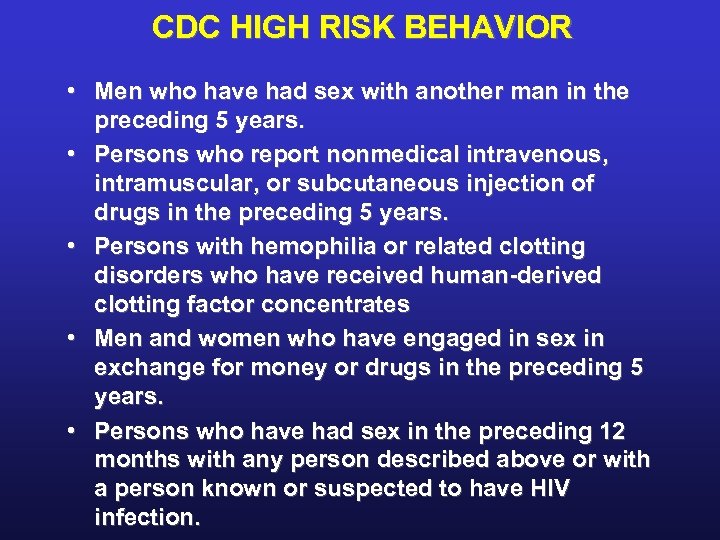 CDC HIGH RISK BEHAVIOR

• Men who have had sex with another man in the preceding 5 years.

• Persons who report nonmedical intravenous, intramuscular, or subcutaneous injection of drugs in the preceding 5 years.

• Persons with hemophilia or related clotting disorders who have received human-derived clotting factor concentrates

• Men and women who have engaged in sex in exchange for money or drugs in the preceding 5 years.

• Persons who have had sex in the preceding 12 months with any person described above or with a person known or suspected to have HIV infection.